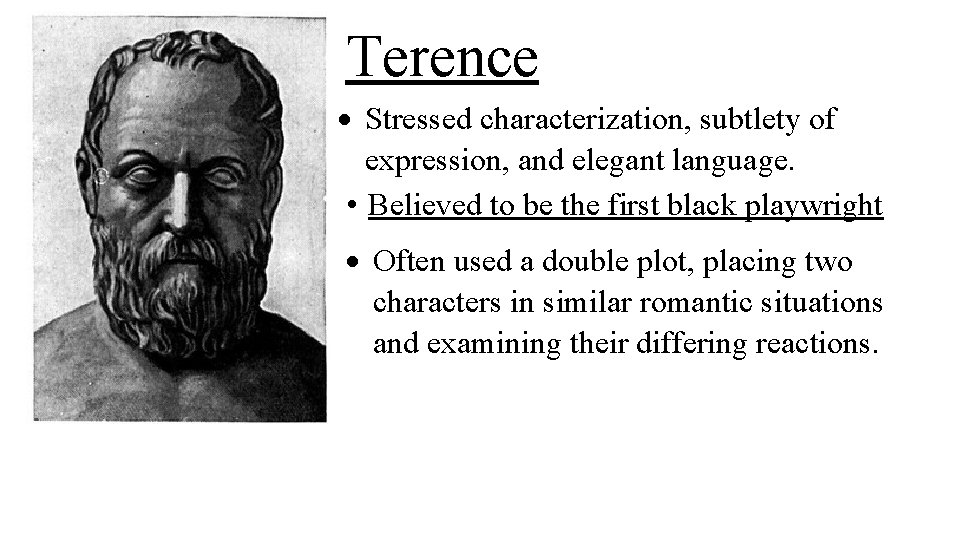 Terence

• Stressed characterization, subtlety of expression, and elegant language.
• Believed to be the first black playwright
• Often used a double plot, placing two characters in similar romantic situations and examining their differing reactions.